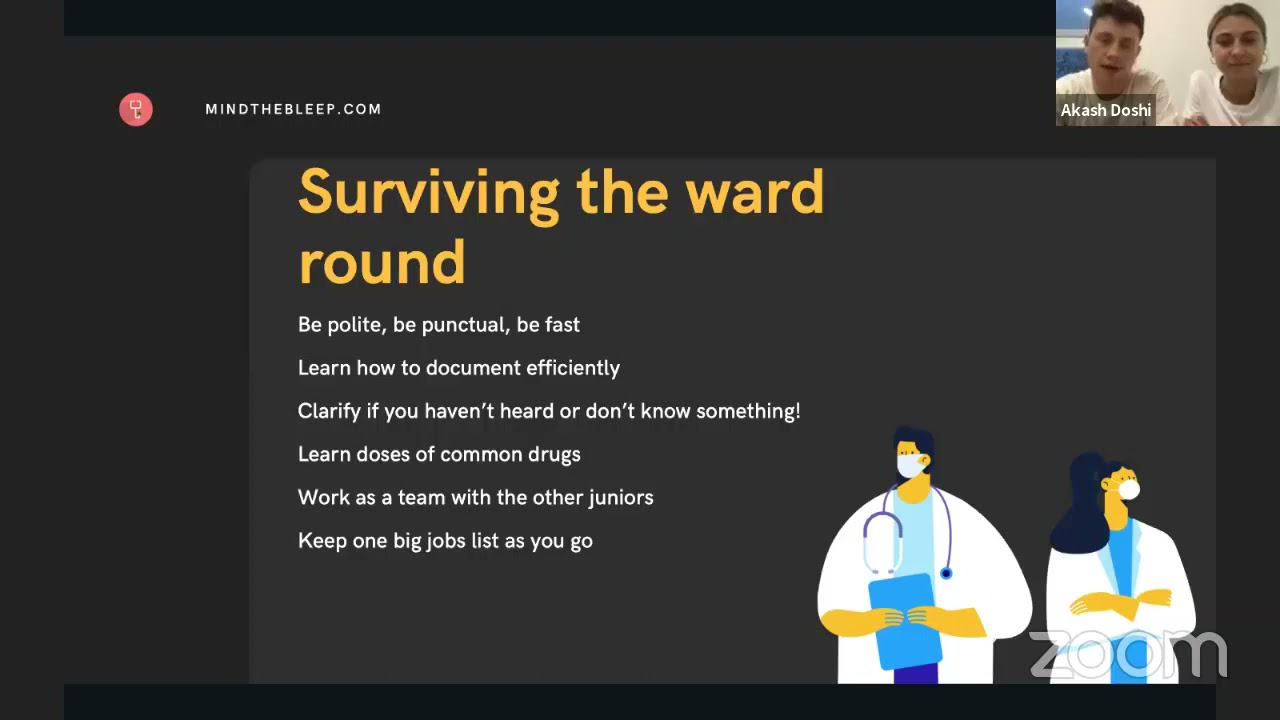 MINDTHEBLEEP.COM

Akash Doshi

Surviving the ward round

Be polite, be punctual, be fast

Learn how to document efficiently

Clarify if you haven't heard or don't know something!

Learn doses of common drugs

Work as a team with the other juniors

Keep one big jobs list as you go

zoom